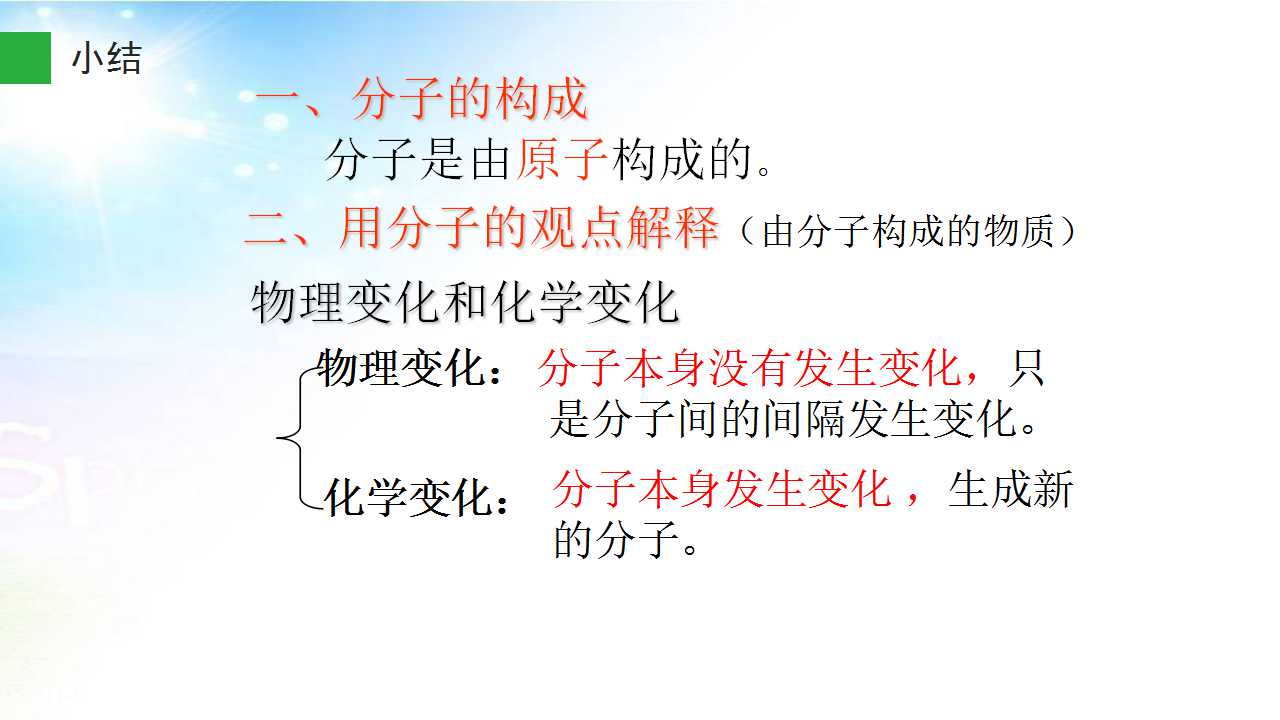 小结

一、分子的构成

分子是由原子构成的。

二、用分子的观点解释（由分子构成的物质）

物理变化和化学变化

物理变化：分子本身没有发生变化，只是分子间的间隔发生变化。

化学变化：分子本身发生变化，生成新的分子。